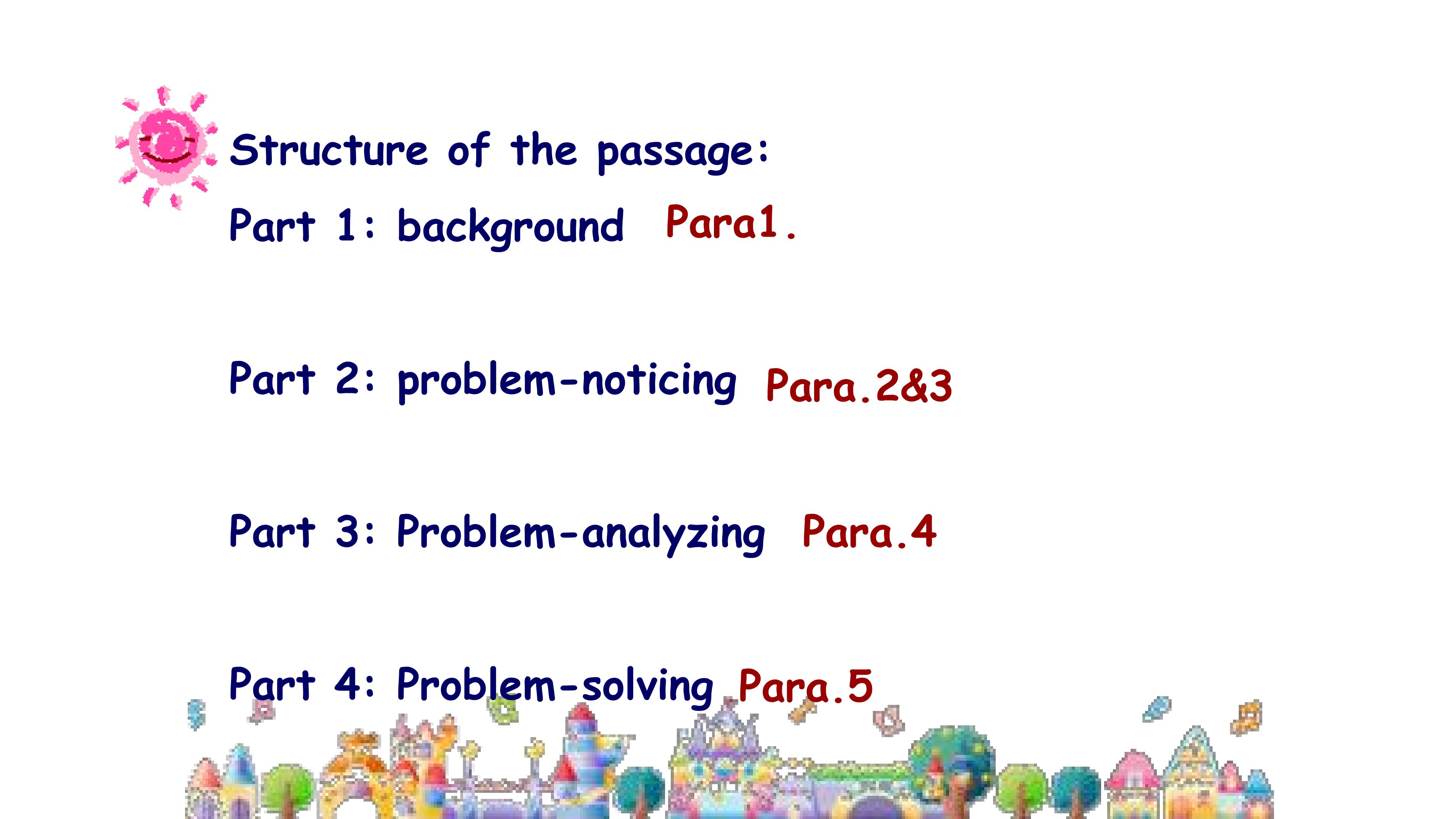 Structure of the passage:

Part 1: background Para1.

Part 2: problem-noticing Para.2&3

Part 3: Problem-analyzing Para.4

Part 4: Problem-solving Para.5